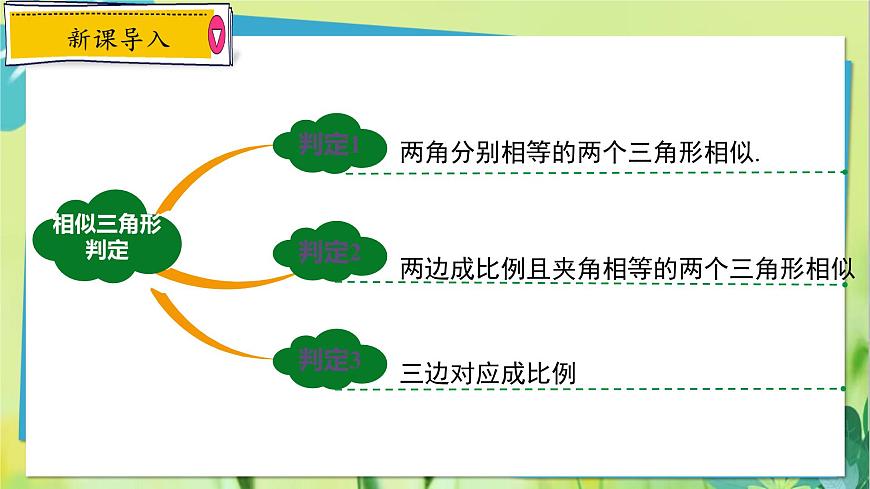 新课导入

相似三角形判定

判定1

两角分别相等的两个三角形相似.

判定2

两边成比例且夹角相等的两个三角形相似

判定3

三边对应成比例